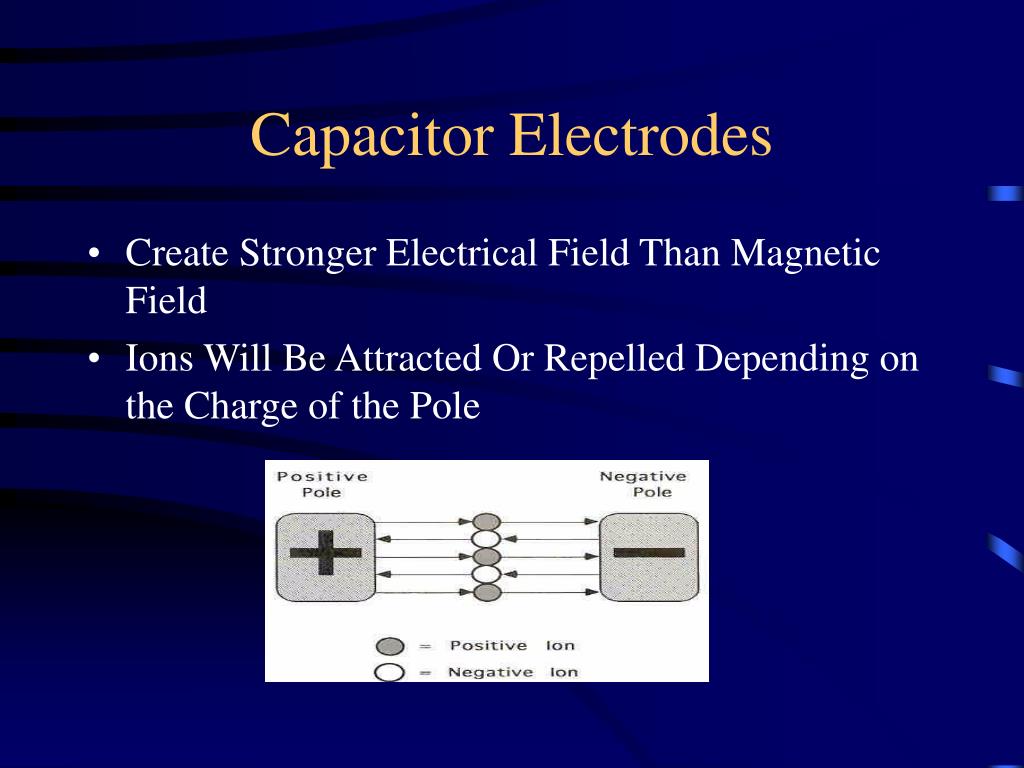 Capacitor Electrodes

• Create Stronger Electrical Field Than Magnetic Field
• Ions Will Be Attracted Or Repelled Depending on the Charge of the Pole

Positive Pole

Negative Pole

+

−

= Positive Ion
= Negative Ion